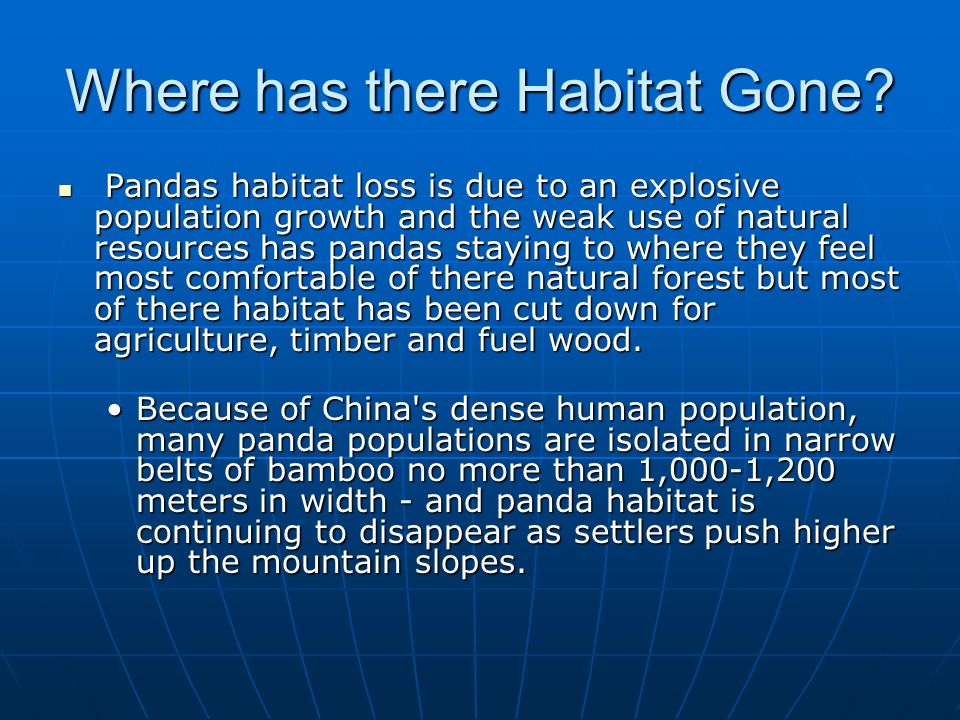 Where has there Habitat Gone?

▪ Pandas habitat loss is due to an explosive population growth and the weak use of natural resources has pandas staying to where they feel most comfortable of there natural forest but most of there habitat has been cut down for agriculture, timber and fuel wood.

• Because of China's dense human population, many panda populations are isolated in narrow belts of bamboo no more than 1,000-1,200 meters in width - and panda habitat is continuing to disappear as settlers push higher up the mountain slopes.